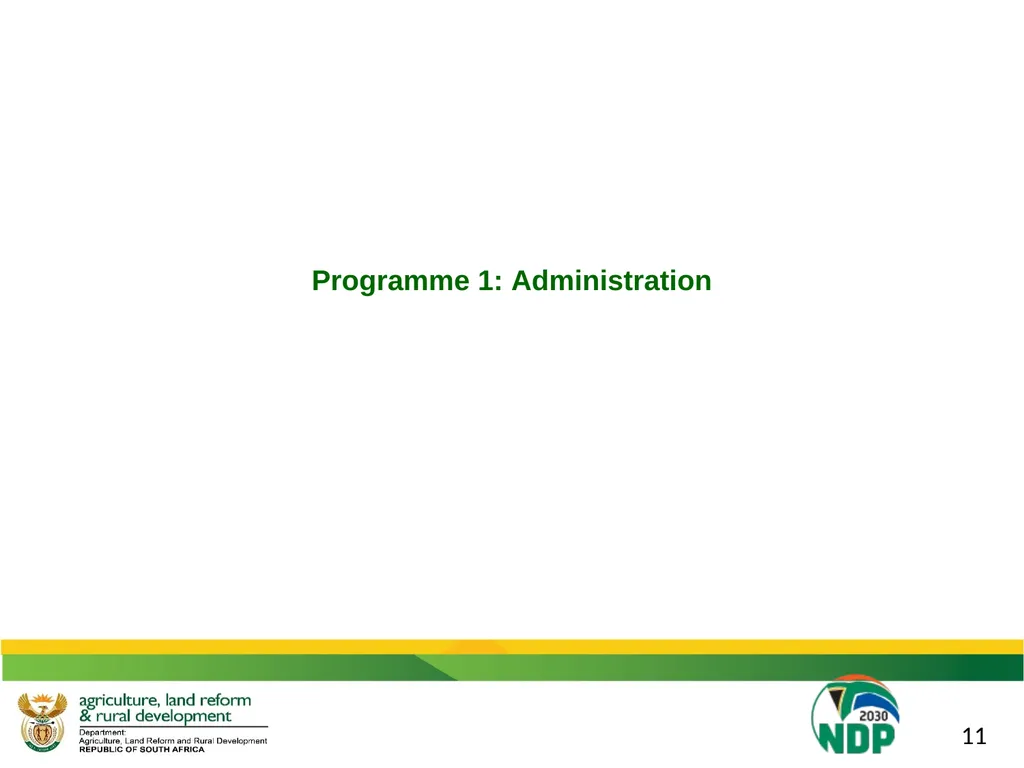 Programme 1: Administration

agriculture, land reform & rural development

Department:
Agriculture, Land Reform and Rural Development
REPUBLIC OF SOUTH AFRICA

2030
NDP

11